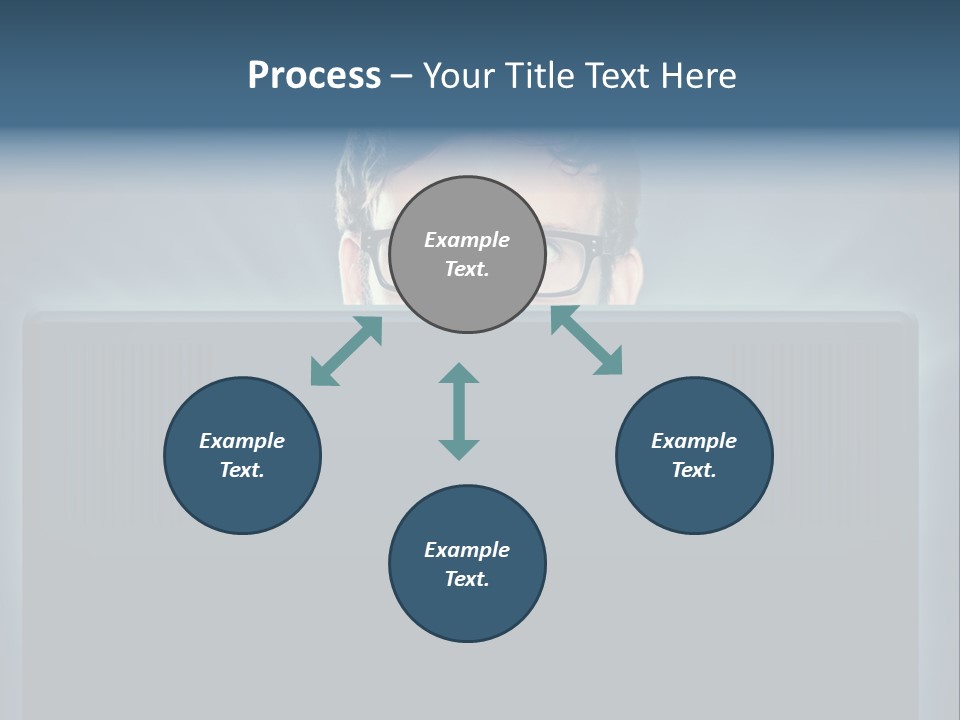 Process – Your Title Text Here

Example Text.

Example Text.

Example Text.

Example Text.